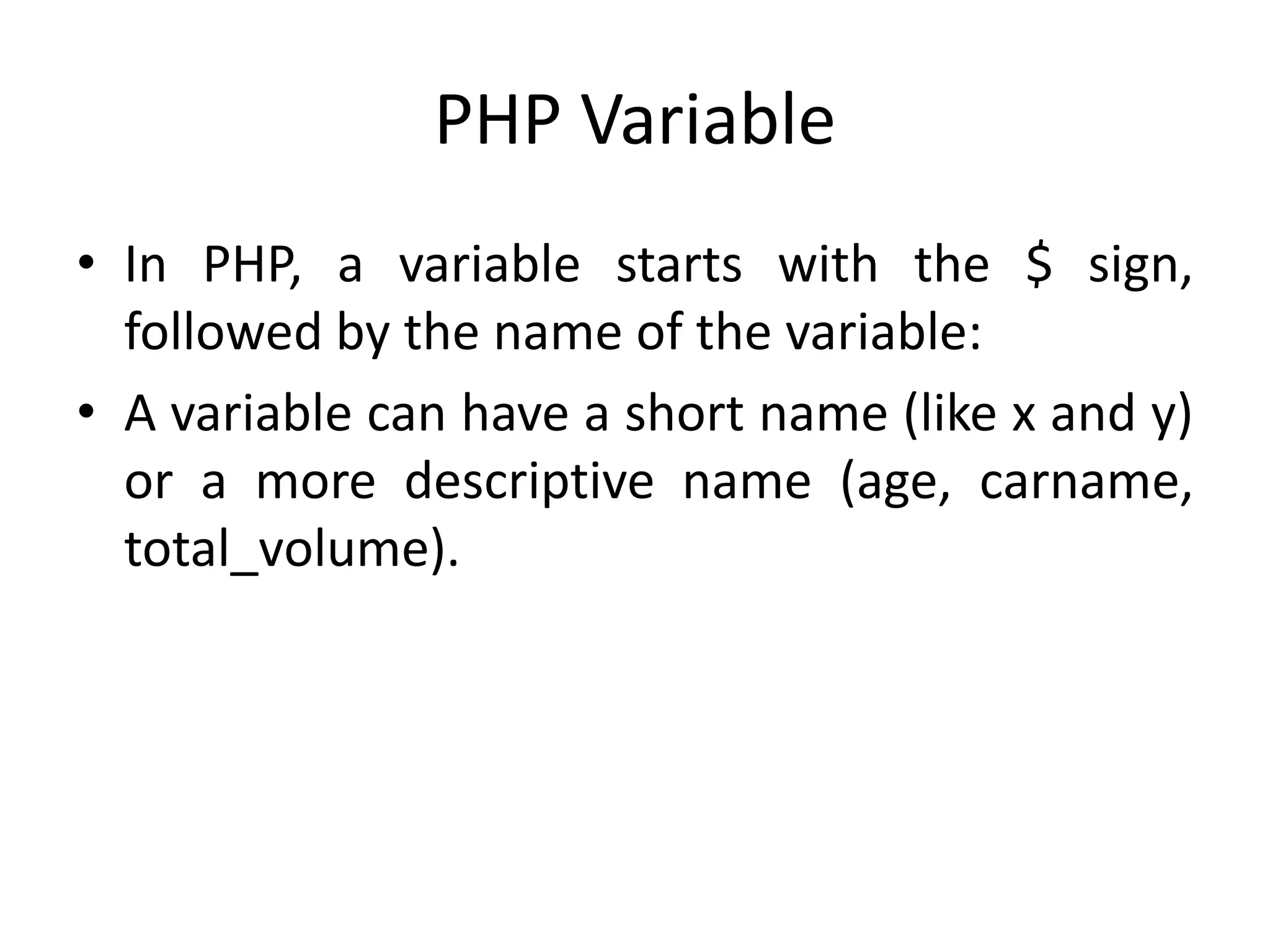 PHP Variable

• In PHP, a variable starts with the \$ sign, followed by the name of the variable:

• A variable can have a short name (like x and y) or a more descriptive name (age, carname, total_volume).